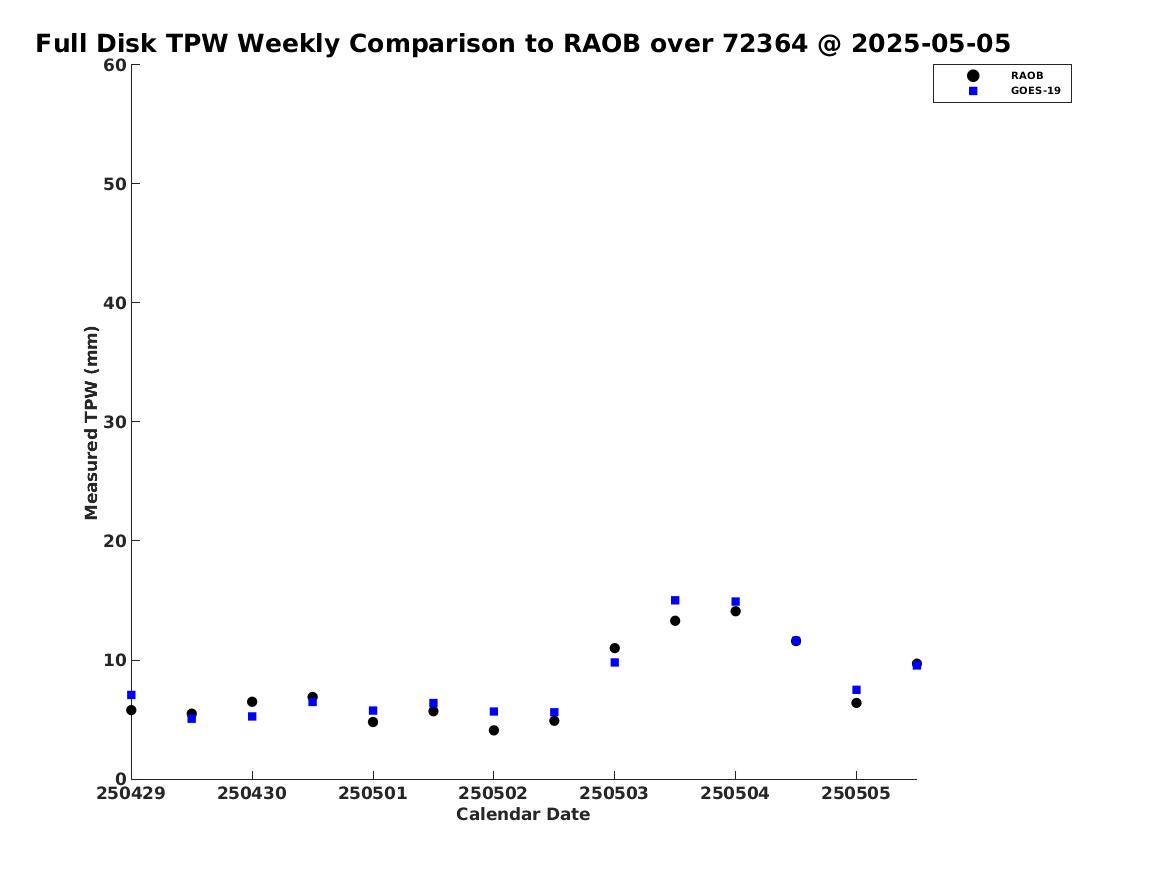 Full Disk TPW Weekly Comparison to RAOB over 72364 @ 2025-05-05

RAOB
GOES-19

Measured TPW (mm)

60
50
40
30
20
10
0

250429 250430 250501 250502 250503 250504 250505

Calendar Date